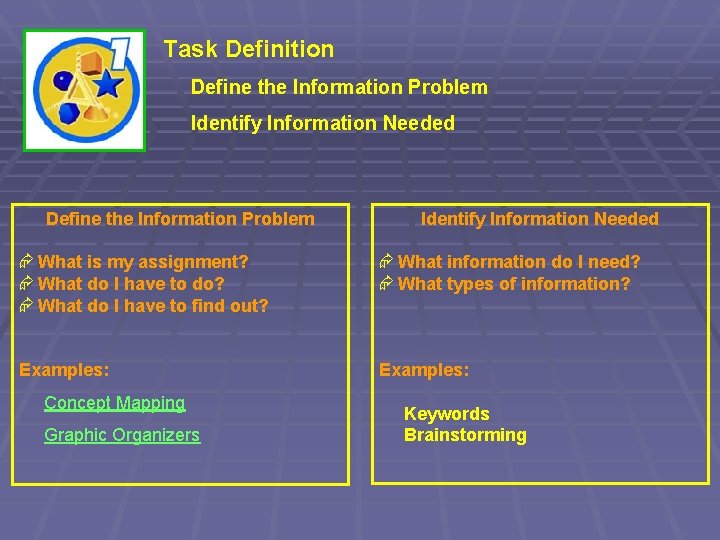 1

Task Definition

Define the Information Problem

Identify Information Needed

Define the Information Problem

What is my assignment?
What do I have to do?
What do I have to find out?

Examples:

Concept Mapping

Graphic Organizers

Identify Information Needed

What information do I need?
What types of information?

Examples:

Keywords
Brainstorming